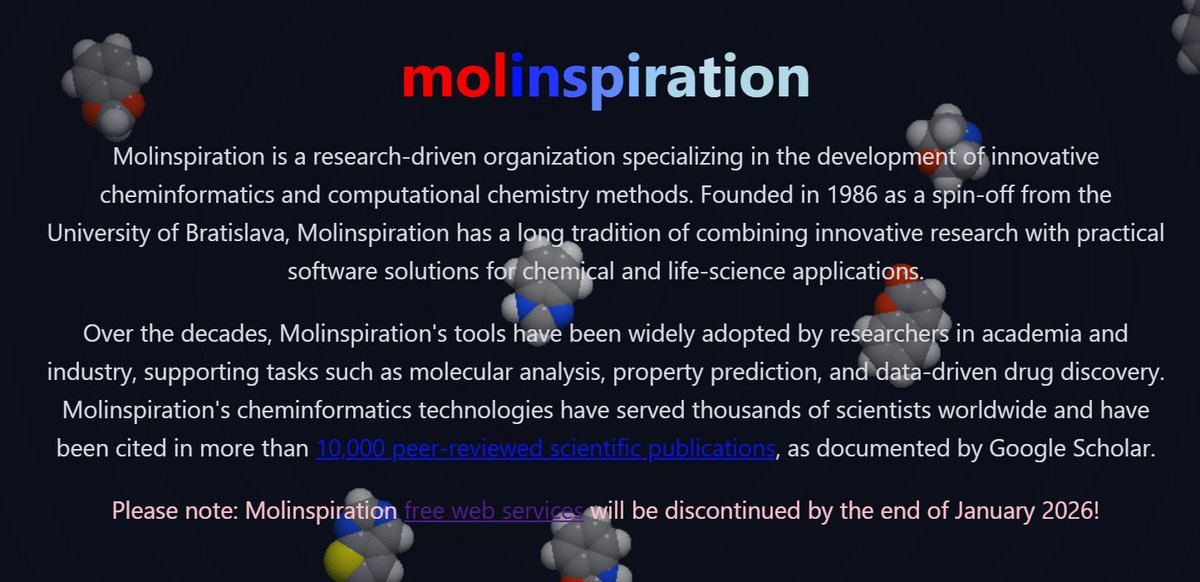 molinspiration

Molinspiration is a research-driven organization specializing in the development of innovative cheminformatics and computational chemistry methods. Founded in 1986 as a spin-off from the University of Bratislava, Molinspiration has a long tradition of combining innovative research with practical software solutions for chemical and life-science applications.

Over the decades, Molinspiration's tools have been widely adopted by researchers in academia and industry, supporting tasks such as molecular analysis, property prediction, and data-driven drug discovery. Molinspiration's cheminformatics technologies have served thousands of scientists worldwide and have been cited in more than 10,000 peer-reviewed scientific publications, as documented by Google Scholar.

Please note: Molinspiration free web services will be discontinued by the end of January 2026!